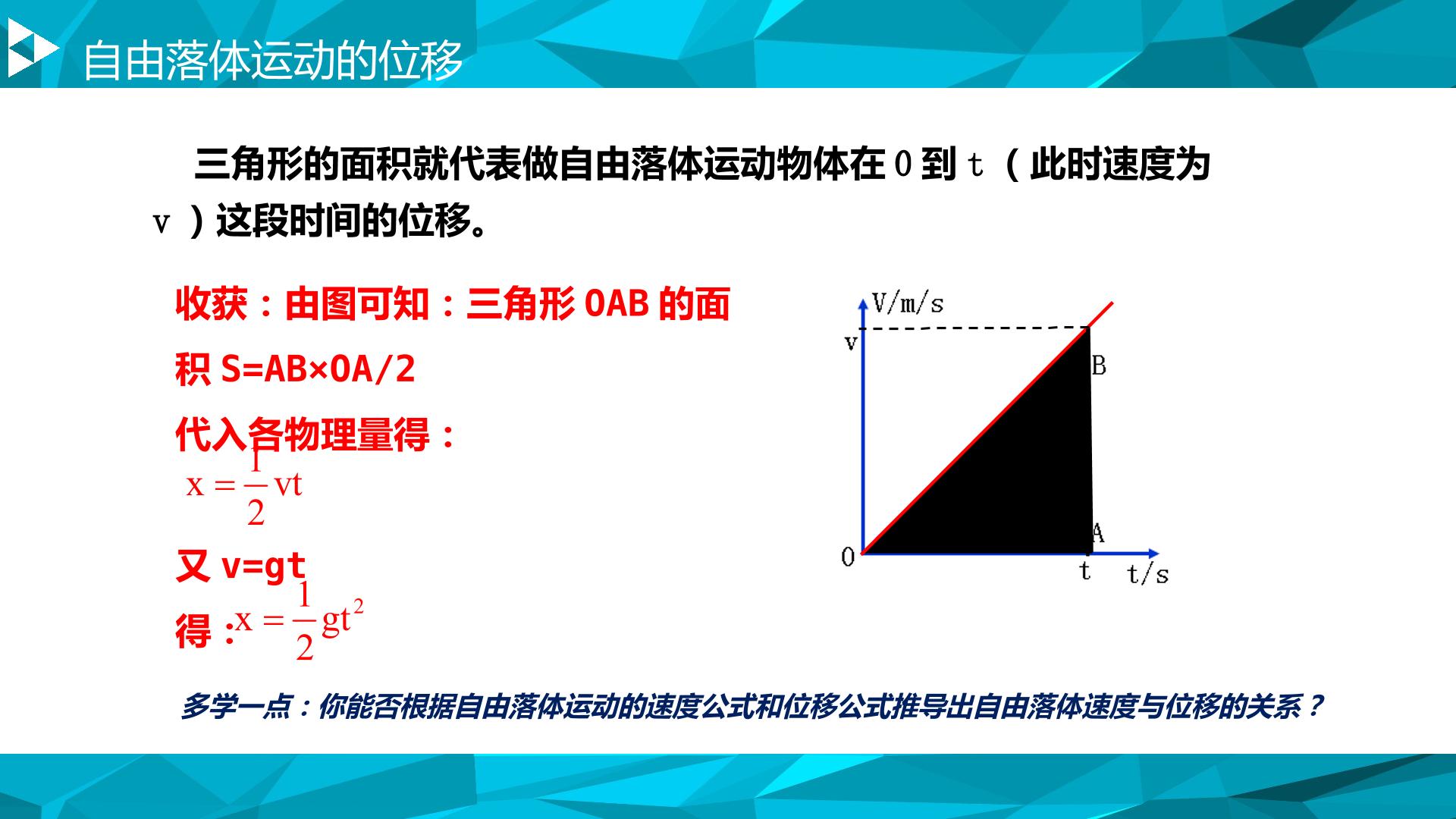 自由落体运动的位移

三角形的面积就代表做自由落体运动物体在 0 到 t （此时速度为 v ）这段时间的位移。

收获：由图可知：三角形 OAB 的面积 S=AB×OA/2

代入各物理量得：

$x=\frac{1}{2}vt$

又 v=gt

得：$x=\frac{1}{2}gt^2$

V/m/s

v

B

A

0

t

t/s

多学一点：你能否根据自由落体运动的速度公式和位移公式推导出自由落体速度与位移的关系？